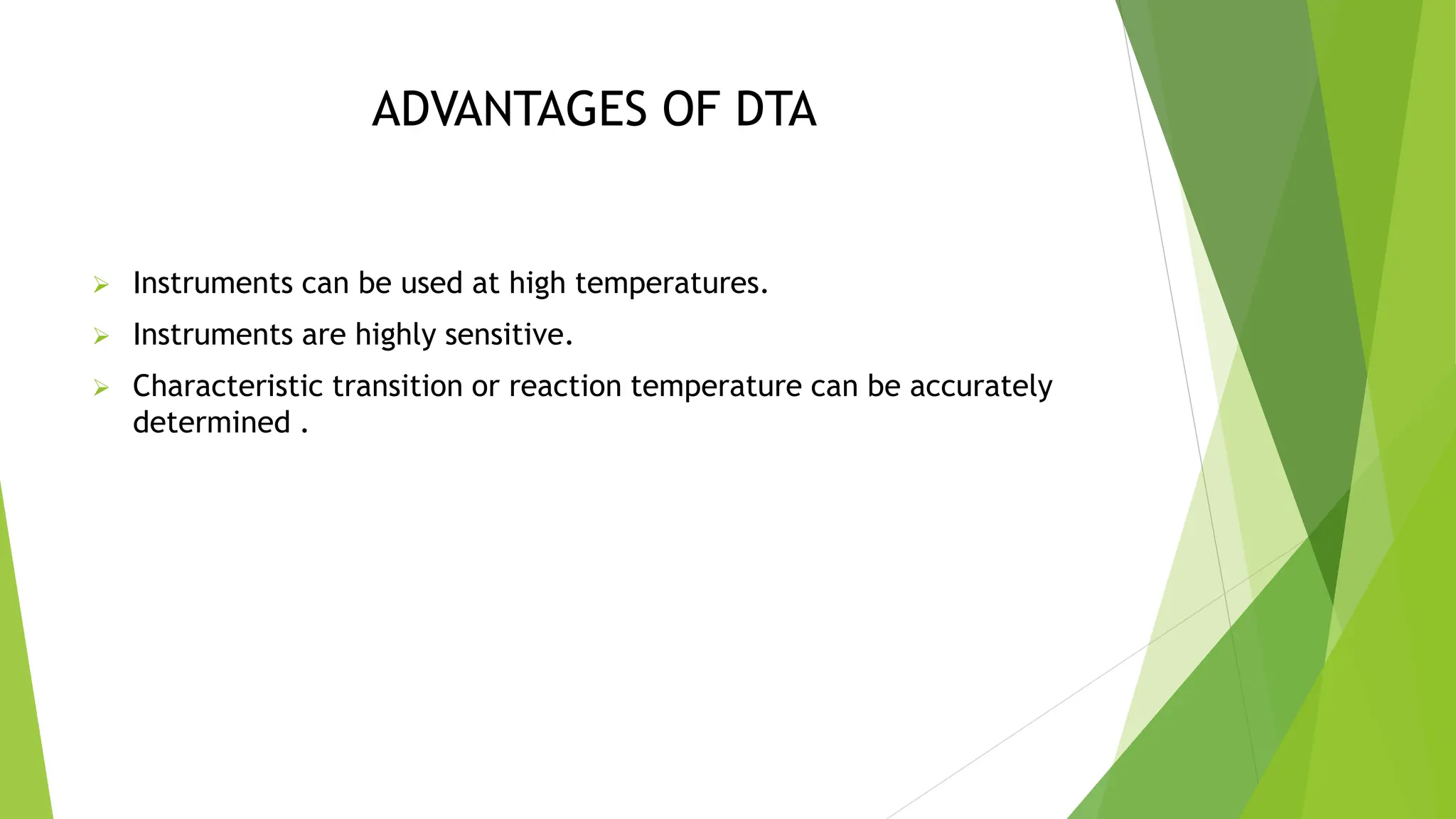 ADVANTAGES OF DTA

➢ Instruments can be used at high temperatures.

➢ Instruments are highly sensitive.

➢ Characteristic transition or reaction temperature can be accurately determined .